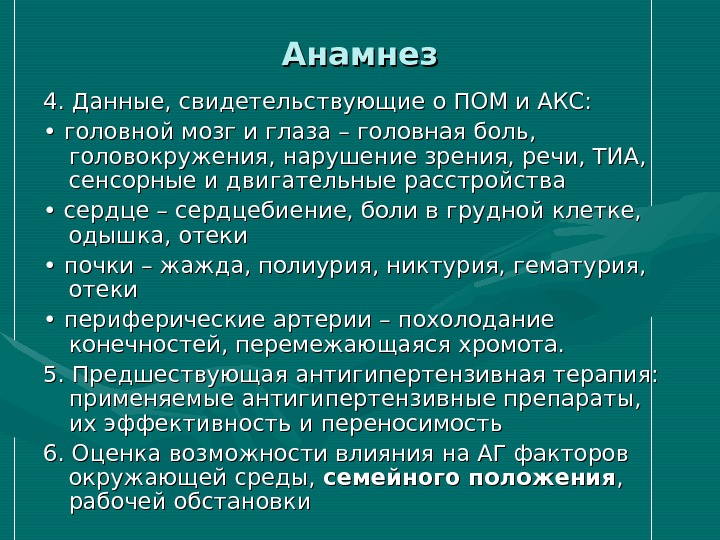 Анамнез

4. Данные, свидетельствующие о ПОМ и АКС:

• головной мозг и глаза – головная боль, головокружения, нарушение зрения, речи, ТИА, сенсорные и двигательные расстройства

• сердце – сердцебиение, боли в грудной клетке, одышка, отеки

• почки – жажда, полиурия, никтурия, гематурия, отеки

• периферические артерии – похолодание конечностей, перемежающаяся хромота.

5. Предшествующая антигипертензивная терапия: применяемые антигипертензивные препараты, их эффективность и переносимость

6. Оценка возможности влияния на АГ факторов окружающей среды, семейного положения, рабочей обстановки